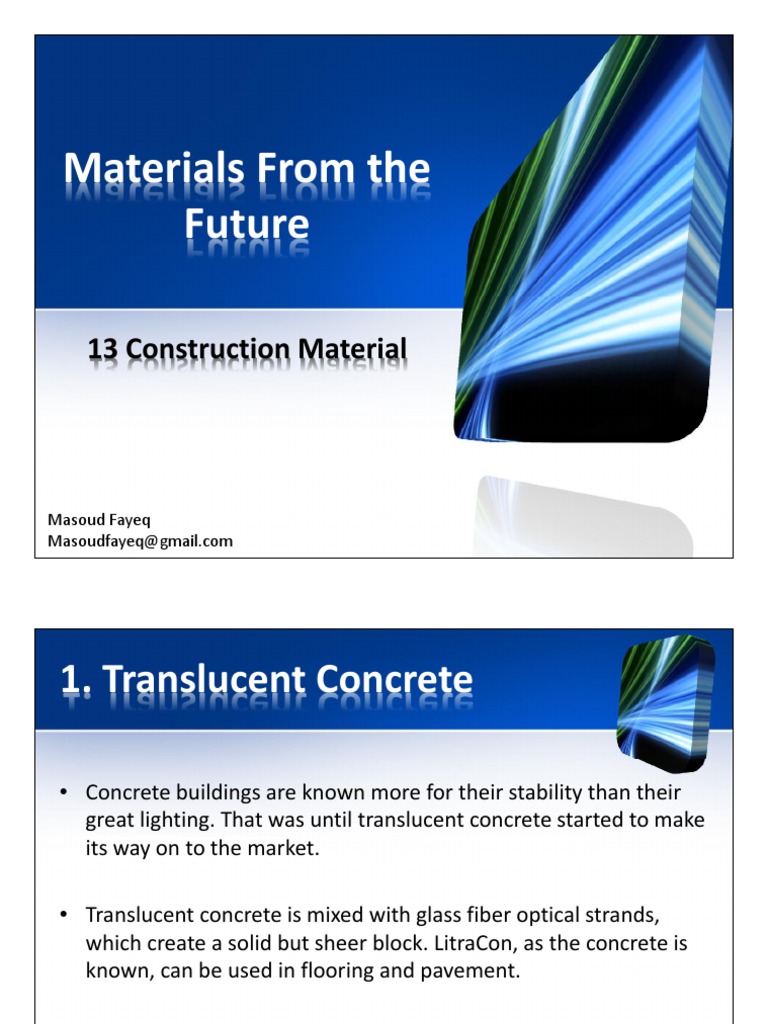 Materials From the Future

13 Construction Material

Masoud Fayeq
Masoudfayeq@gmail.com

1. Translucent Concrete

• Concrete buildings are known more for their stability than their great lighting. That was until translucent concrete started to make its way on to the market.

• Translucent concrete is mixed with glass fiber optical strands, which create a solid but sheer block. LitraCon, as the concrete is known, can be used in flooring and pavement.